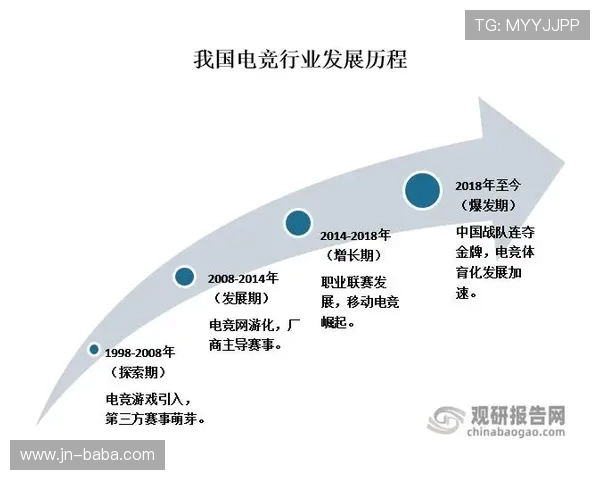 TG: MYYJJPP

我国电竞行业发展历程

1998-2008年
（探索期）
电竞游戏引入，第三方赛事萌芽。

2008-2014年
（发展期）
电竞网游化，厂商主导赛事。

2014-2018年
（增长期）
职业联赛发展，移动电竞崛起。

2018年至今
（爆发期）
中国战队连夺金牌，电竞体育化发展加速。

观研报告网
chinabaogao.com

www.jn-baba.com